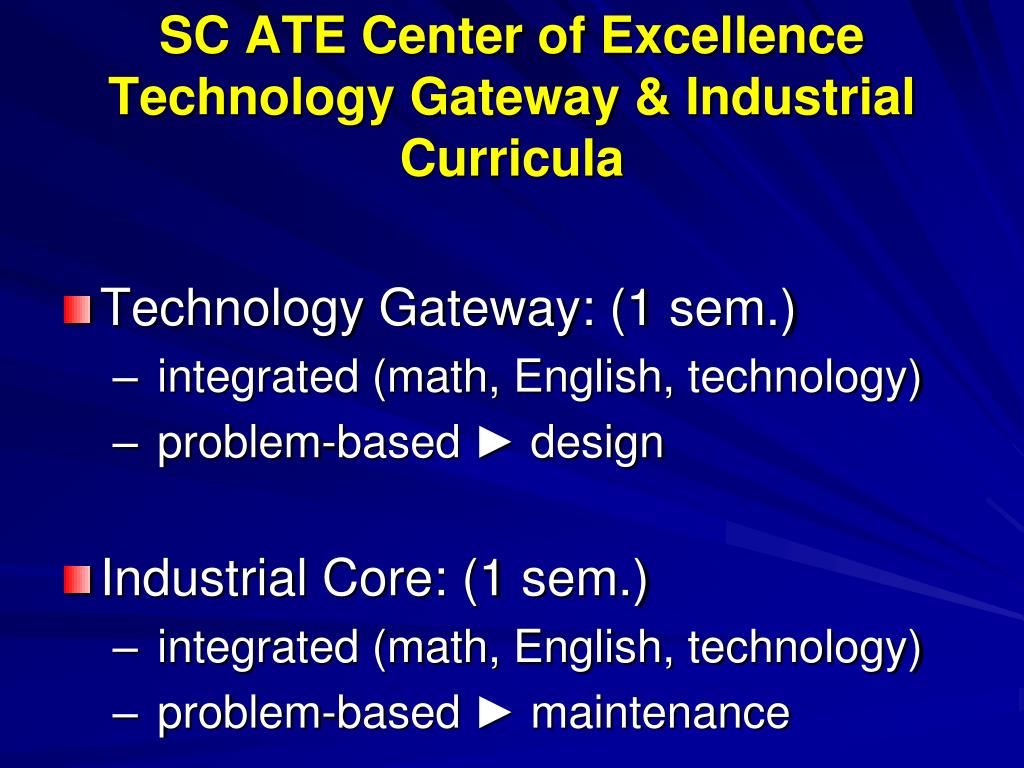 SC ATE Center of Excellence Technology Gateway & Industrial Curricula

Technology Gateway: (1 sem.)
– integrated (math, English, technology)
– problem-based ► design

Industrial Core: (1 sem.)
– integrated (math, English, technology)
– problem-based ► maintenance